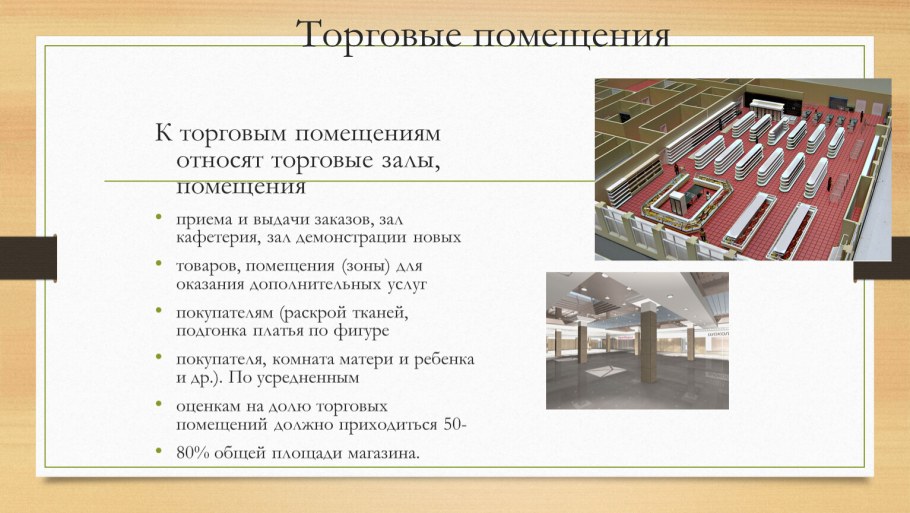 Торговые помещения

К торговым помещениям относят торговые залы, помещения

• приема и выдачи заказов, зал кафетерия, зал демонстрации новых
• товаров, помещения (зоны) для оказания дополнительных услуг
• покупателям (раскрой тканей, подгонка платья по фигуре
• покупателя, комната матери и ребенка и др.). По усредненным
• оценкам на долю торговых помещений должно приходиться 50-
• 80% общей площади магазина.